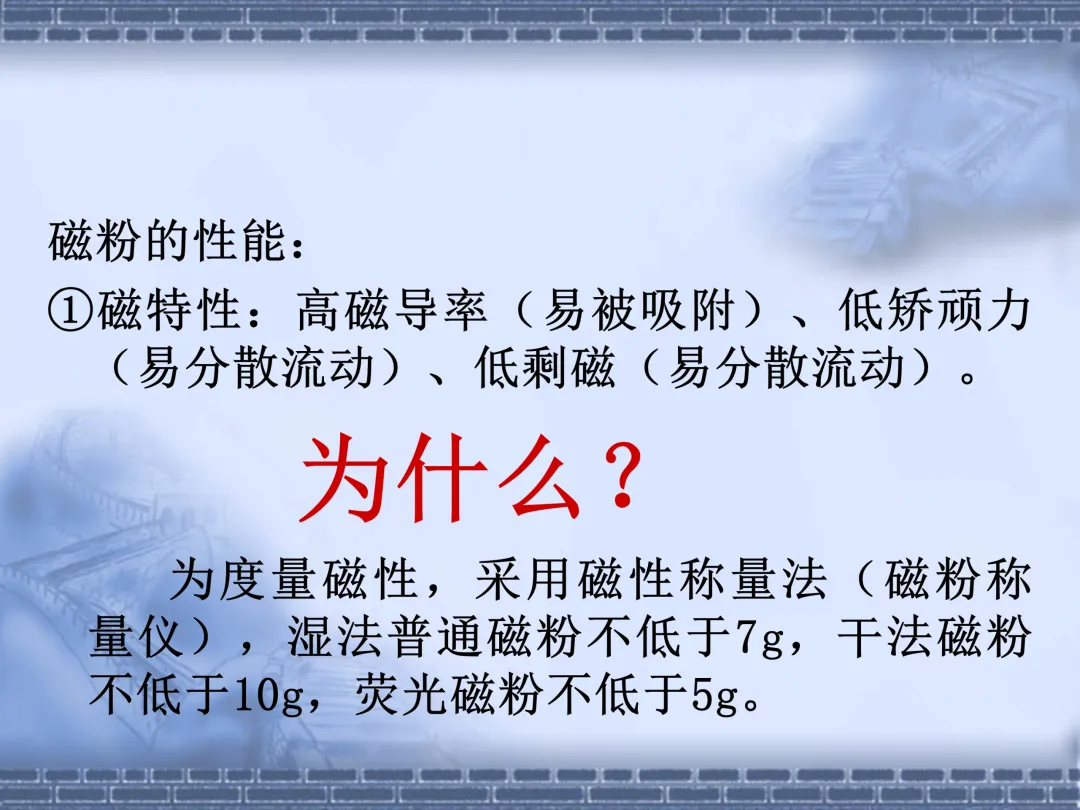 磁粉的性能：

①磁特性：高磁导率（易被吸附）、低矫顽力（易分散流动）、低剩磁（易分散流动）。

为什么？

为度量磁性，采用磁性称量法（磁粉称量仪），湿法普通磁粉不低于7g，干法磁粉不低于10g，荧光磁粉不低于5g。